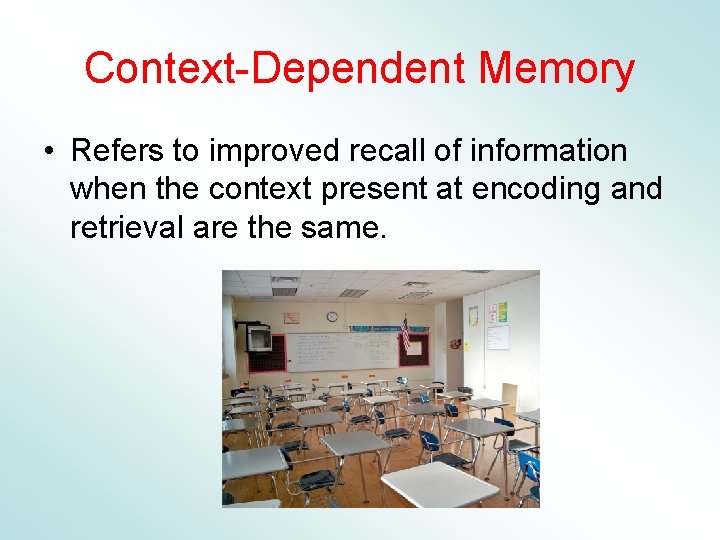 Context-Dependent Memory

• Refers to improved recall of information when the context present at encoding and retrieval are the same.